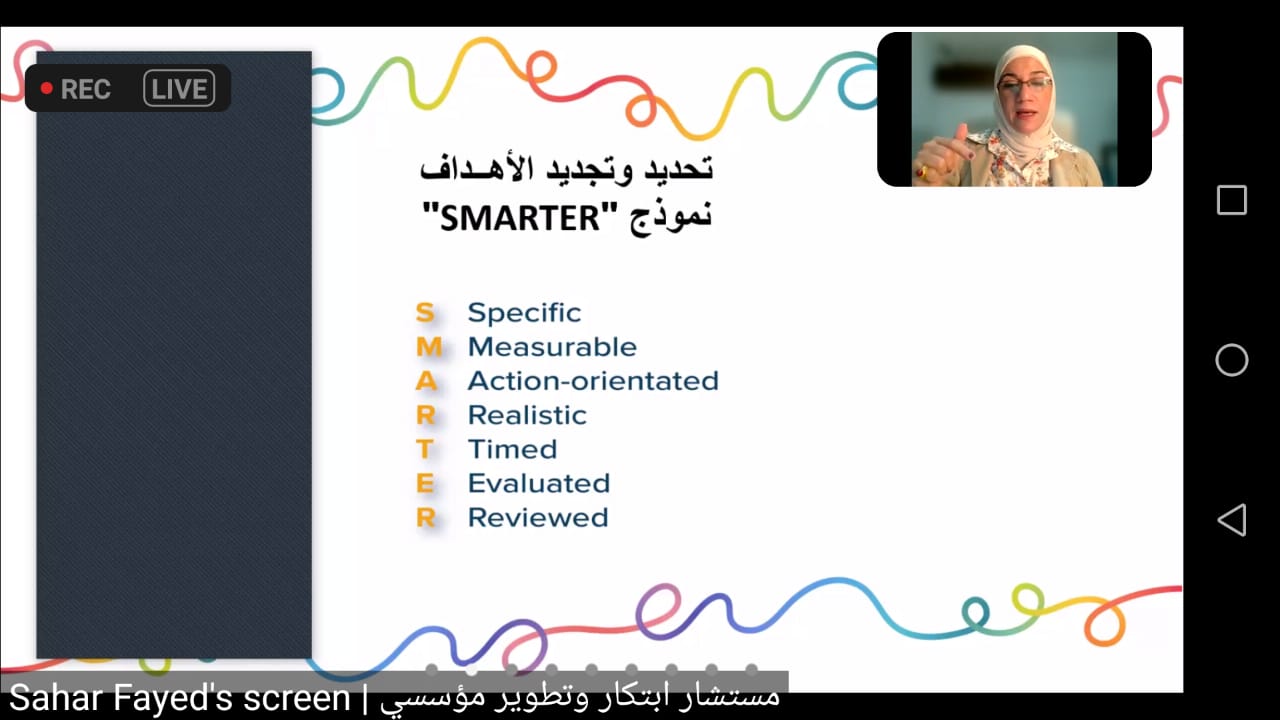 REC LIVE

تحديد وتجديد الأهـداف
نموذج "SMARTER"

S Specific
M Measurable
A Action-orientated
R Realistic
T Timed
E Evaluated
R Reviewed

Sahar Fayed's screen | مستشار ابتكار وتطوير مؤسسي